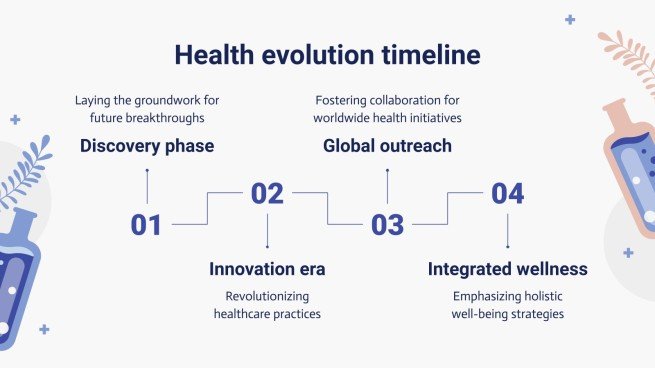 Health evolution timeline

Laying the groundwork for future breakthroughs

Discovery phase

01

02

Innovation era

Revolutionizing healthcare practices

Fostering collaboration for worldwide health initiatives

Global outreach

03

04

Integrated wellness

Emphasizing holistic well-being strategies